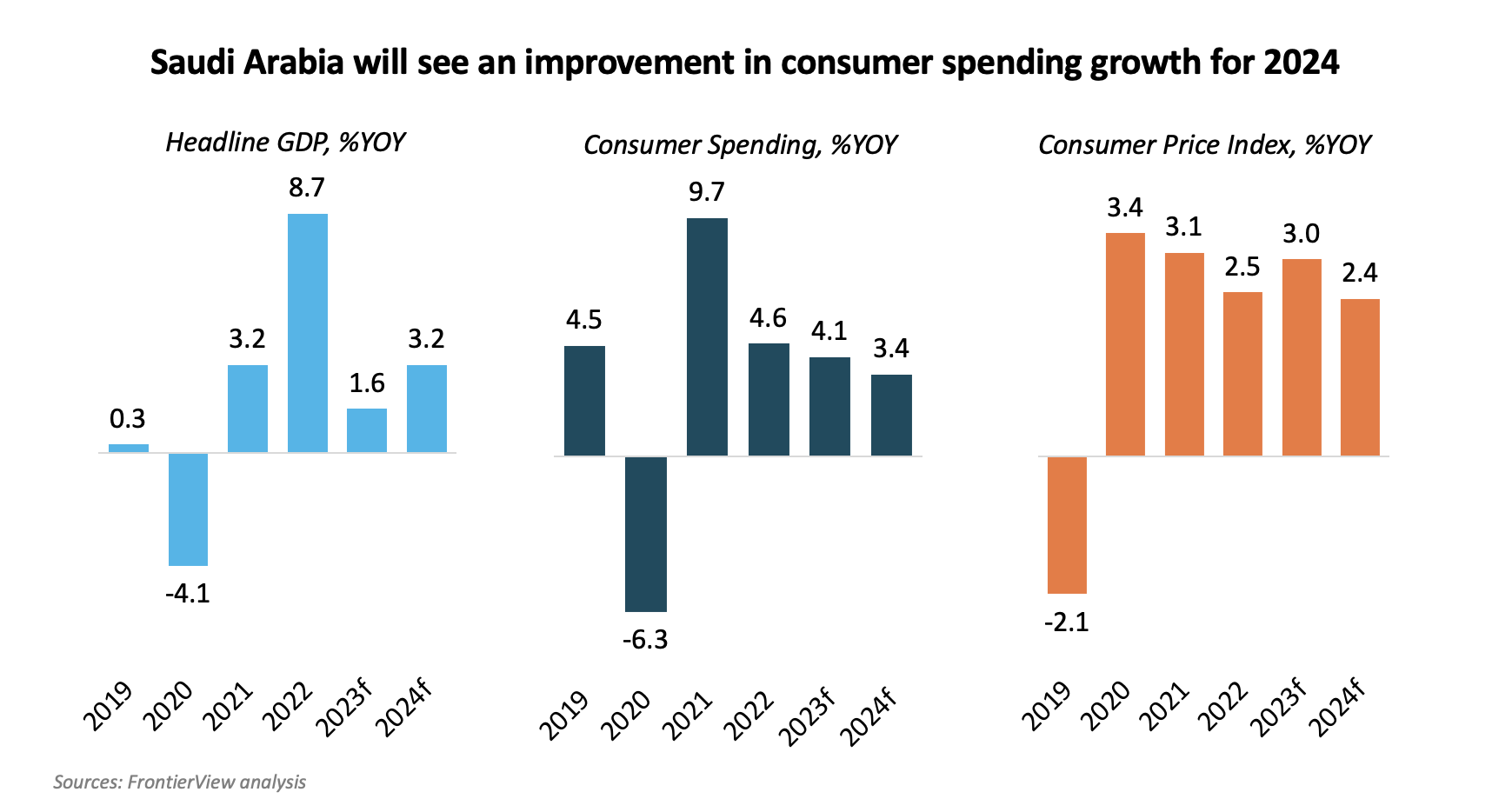 Saudi Arabia will see an improvement in consumer spending growth for 2024

Headline GDP, %YOY

0.3
-4.1
3.2
8.7
1.6
3.2

2019 2020 2021 2022 2023f 2024f

Consumer Spending, %YOY

4.5
-6.3
9.7
4.6
4.1
3.4

2019 2020 2021 2022 2023f 2024f

Consumer Price Index, %YOY

-2.1
3.4
3.1
2.5
3.0
2.4

2019 2020 2021 2022 2023f 2024f

Sources: FrontierView analysis